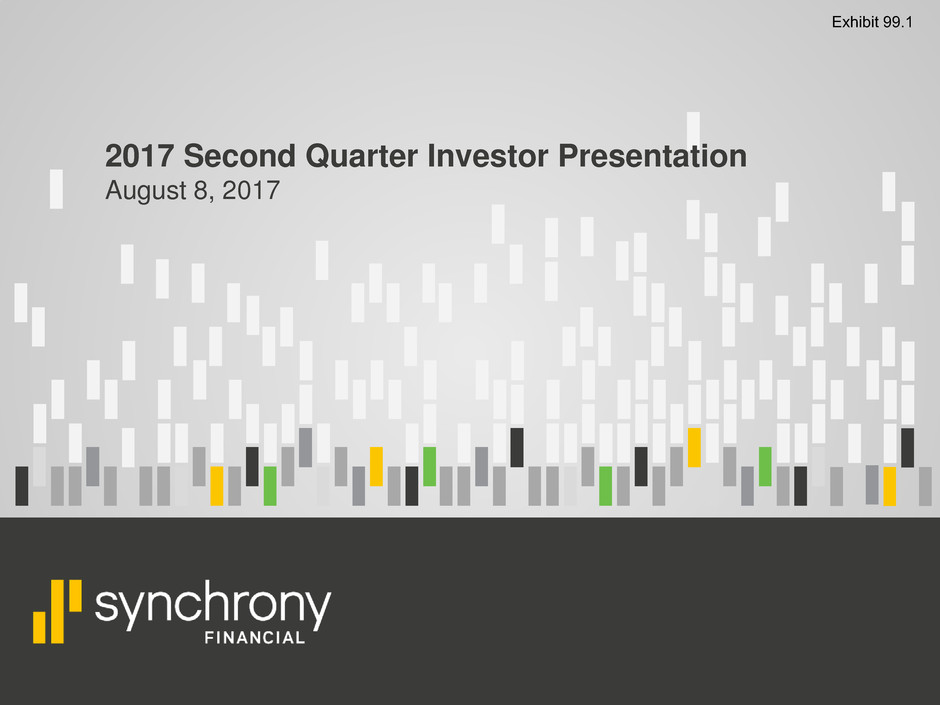 Exhibit 99.1

2017 Second Quarter Investor Presentation
August 8, 2017

synchrony
FINANCIAL